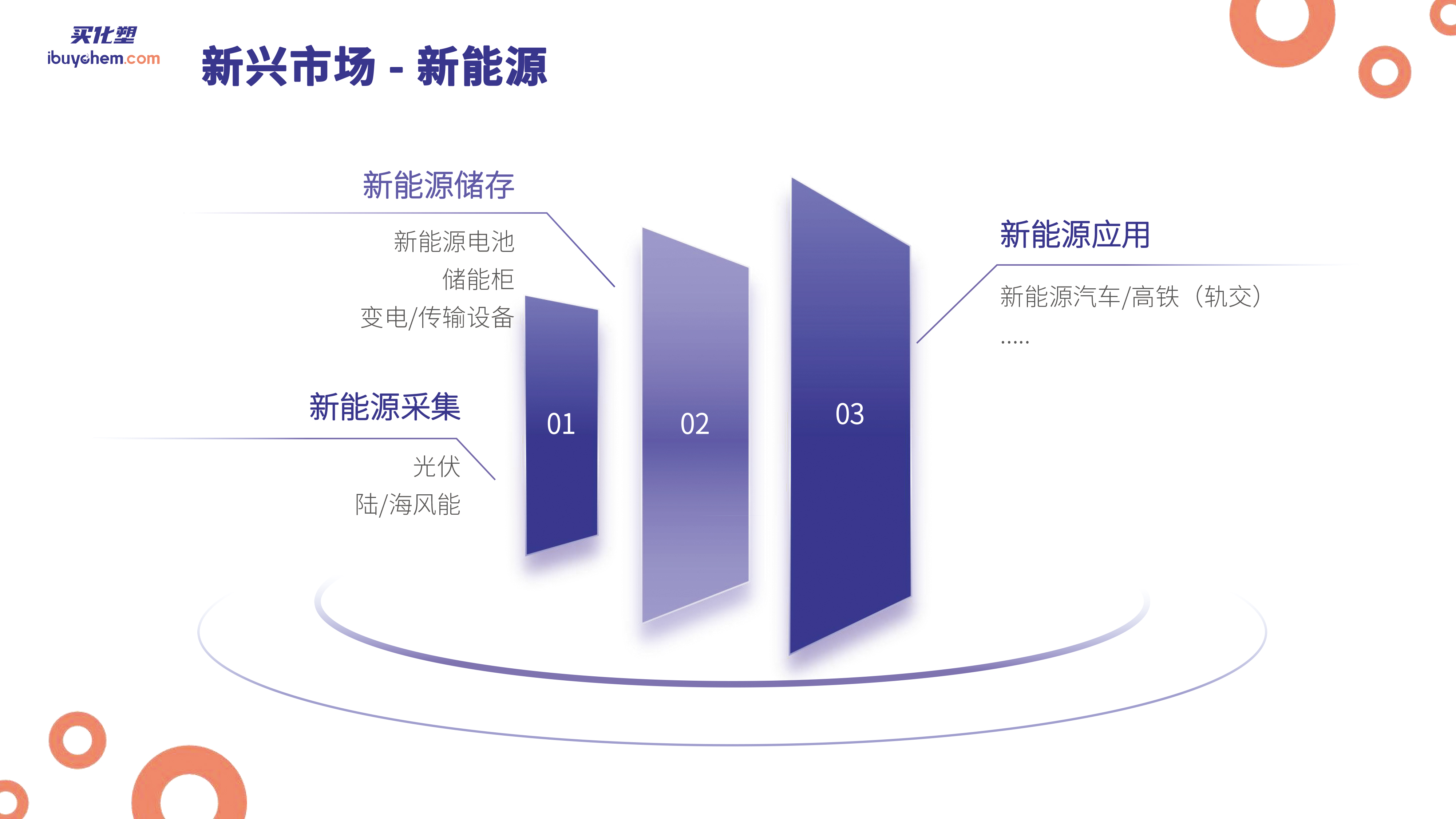 买化塑
ibuychem.com

新兴市场 - 新能源

新能源储存

新能源电池
储能柜
变电/传输设备

新能源采集

光伏
陆/海风能

01

02

03

新能源应用

新能源汽车/高铁（轨交）
.....